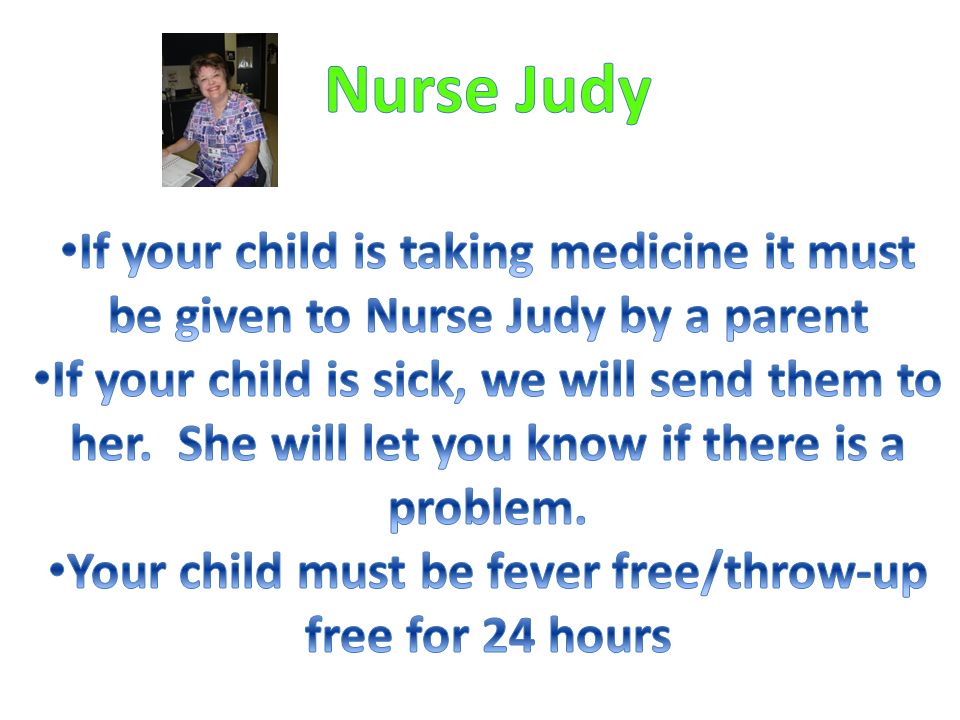 Nurse Judy

•If your child is taking medicine it must be given to Nurse Judy by a parent
•If your child is sick, we will send them to her.  She will let you know if there is a problem.
•Your child must be fever free/throw-up free for 24 hours